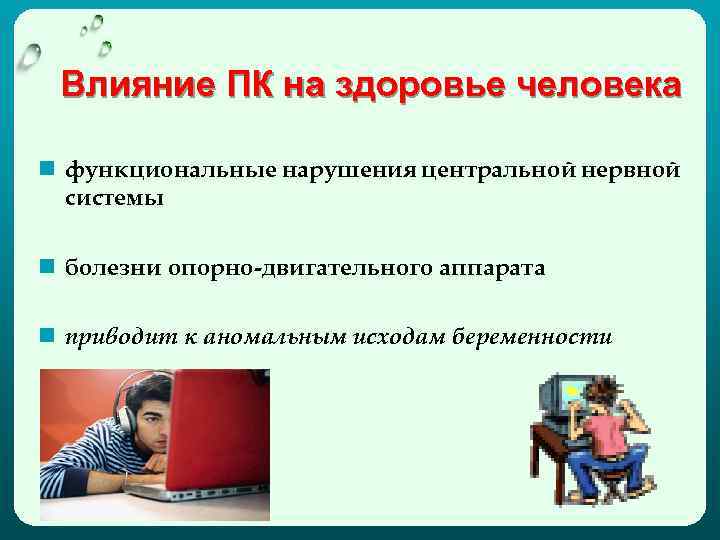 Влияние ПК на здоровье человека

функциональные нарушения центральной нервной системы

болезни опорно-двигательного аппарата

приводит к аномальным исходам беременности